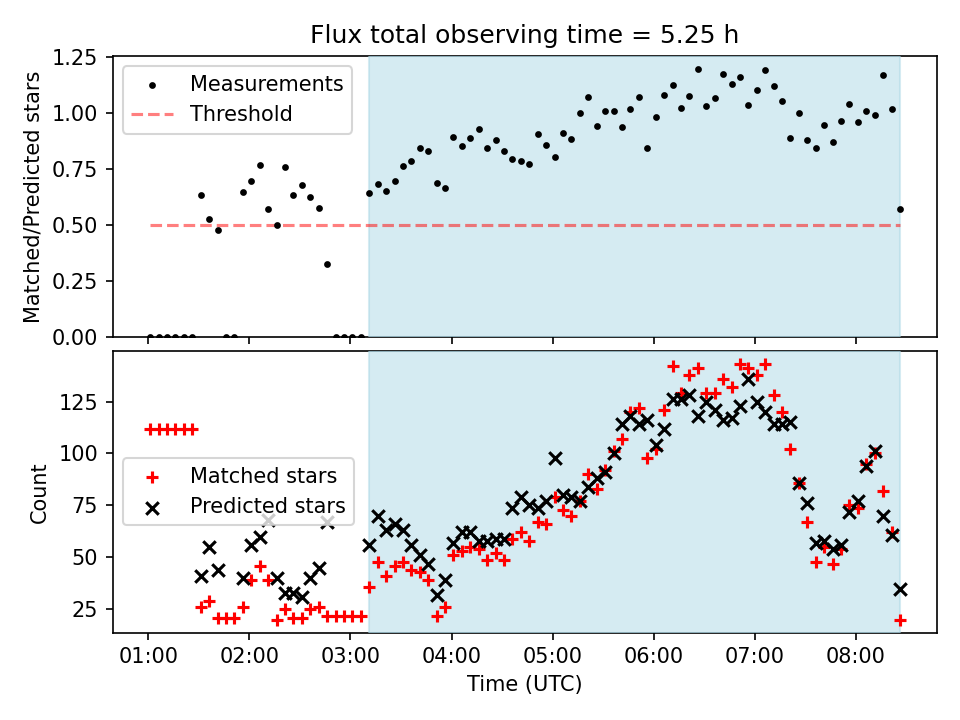 Flux total observing time = 5.25 h

Matched/Predicted stars

1.25
1.00
0.75
0.50
0.25
0.00

Measurements
Threshold

Count

125
100
75
50
25

Matched stars
Predicted stars

01:00
02:00
03:00
04:00
05:00
06:00
07:00
08:00

Time (UTC)